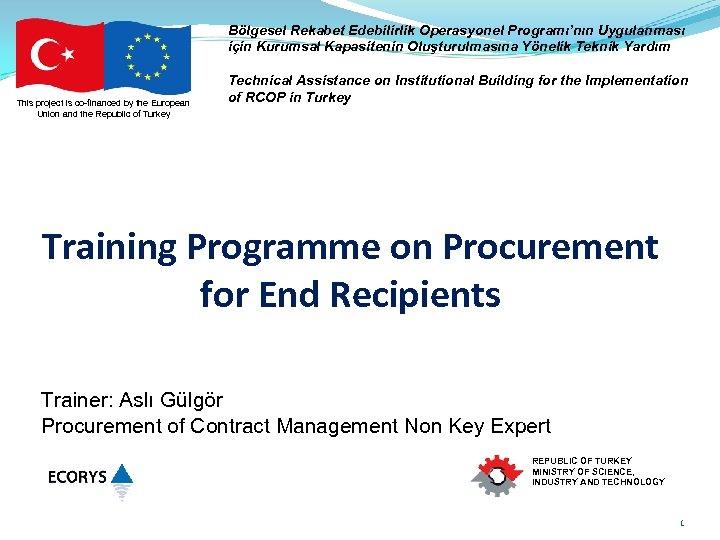 This project is co-financed by the European Union and the Republic of Turkey

Bölgesel Rekabet Edebilirlik Operasyonel Programı'nın Uygulanması için Kurumsal Kapasitenin Oluşturulmasına Yönelik Teknik Yardım

Technical Assistance on Institutional Building for the Implementation of RCOP in Turkey

Training Programme on Procurement for End Recipients

Trainer: Aslı Gülgör
Procurement of Contract Management Non Key Expert

ECORYS

REPUBLIC OF TURKEY
MINISTRY OF SCIENCE, INDUSTRY AND TECHNOLOGY

1